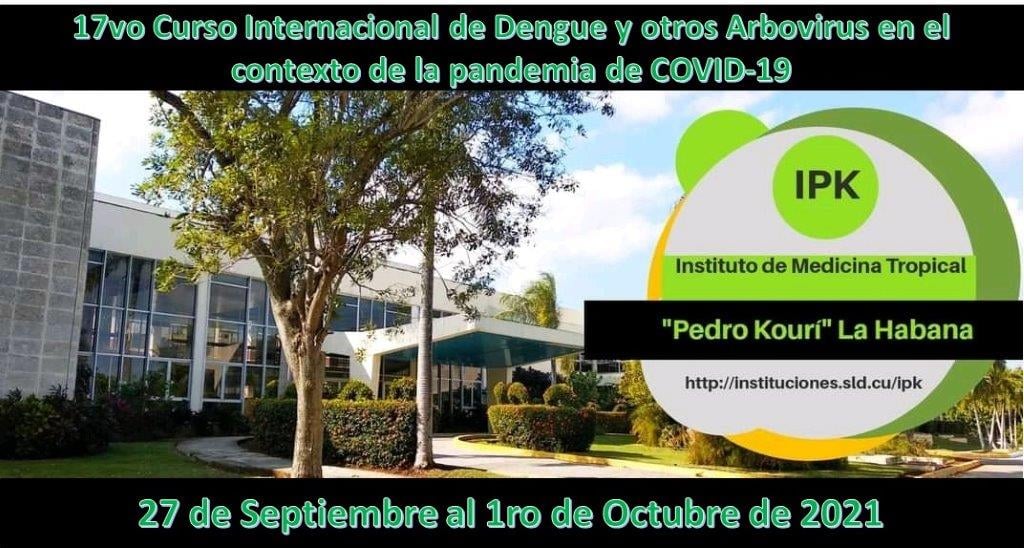 17vo Curso Internacional de Dengue y otros Arbovirus en el contexto de la pandemia de COVID-19

IPK

Instituto de Medicina Tropical

"Pedro Kourí" La Habana

http://instituciones.sld.cu/ipk

27 de Septiembre al 1ro de Octubre de 2021